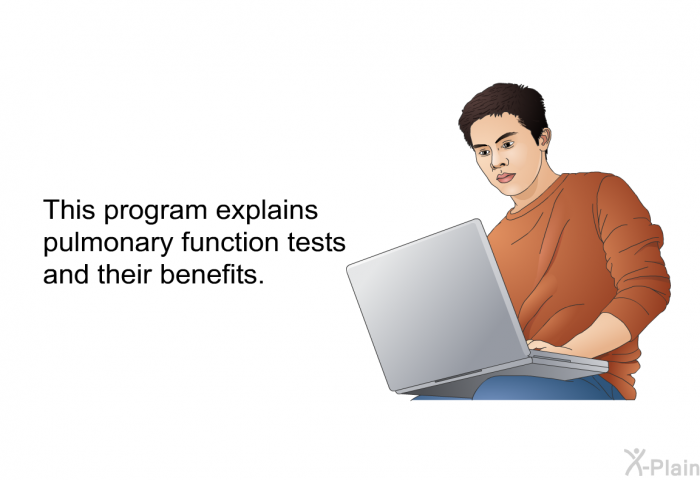 This program explains pulmonary function tests and their benefits.

X-Plain